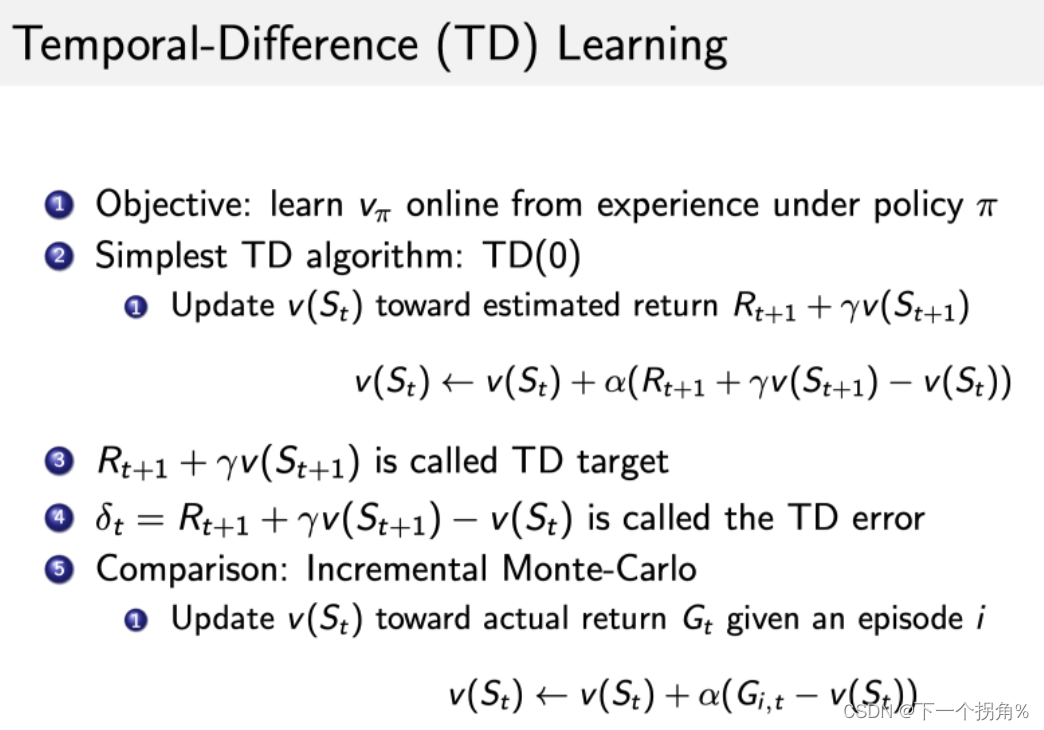 Temporal-Difference (TD) Learning

1 Objective: learn $v_\pi$ online from experience under policy $\pi$
2 Simplest TD algorithm: TD(0)
1 Update $v(S_t)$ toward estimated return $R_{t+1} + \gamma v(S_{t+1})$

$v(S_t) \leftarrow v(S_t) + \alpha(R_{t+1} + \gamma v(S_{t+1}) - v(S_t))$

3 $R_{t+1} + \gamma v(S_{t+1})$ is called TD target
4 $\delta_t = R_{t+1} + \gamma v(S_{t+1}) - v(S_t)$ is called the TD error
5 Comparison: Incremental Monte-Carlo
1 Update $v(S_t)$ toward actual return $G_t$ given an episode $i$

$v(S_t) \leftarrow v(S_t) + \alpha(G_{i,t} - v(S_t))$

CSDN @下一个拐角%